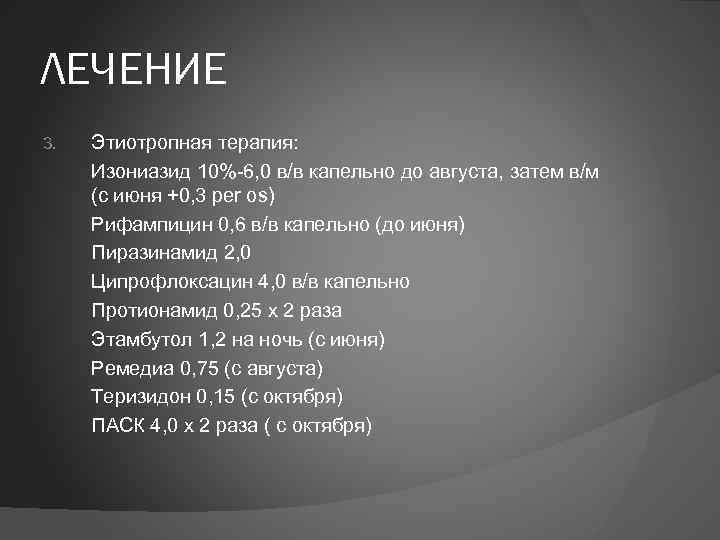 ЛЕЧЕНИЕ

3. Этиотропная терапия:

Изониазид 10%-6,0 в/в капельно до августа, затем в/м (с июня +0,3 per os)

Рифампицин 0,6 в/в капельно (до июня)

Пиразинамид 2,0

Ципрофлоксацин 4,0 в/в капельно

Протионамид 0,25 х 2 раза

Этамбутол 1,2 на ночь (с июня)

Ремедиа 0,75 (с августа)

Теризидон 0,15 (с октября)

ПАСК 4,0 х 2 раза ( с октября)